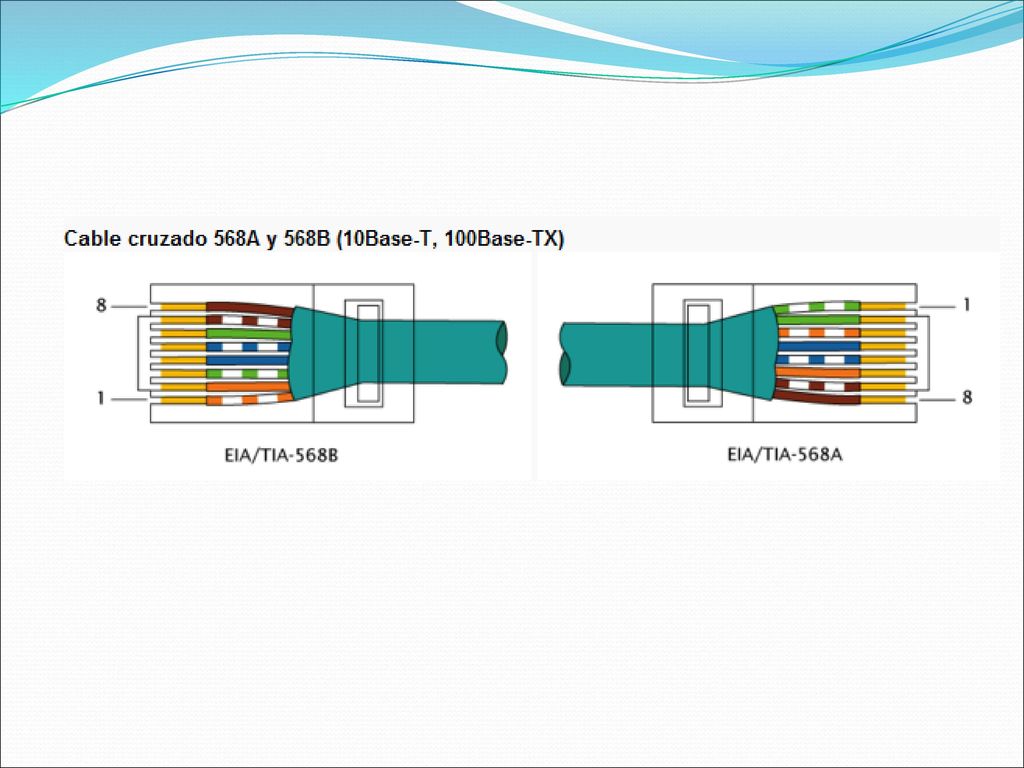 Cable cruzado 568A y 568B (10Base-T, 100Base-TX)

8

1

EIA/TIA-568B

1

8

EIA/TIA-568A